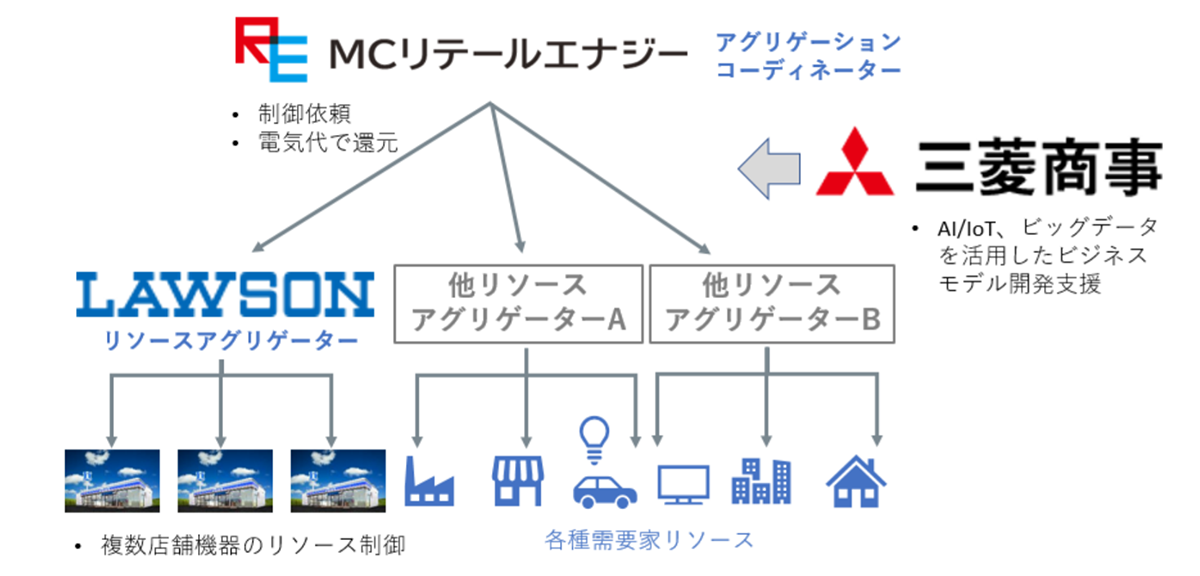 RE MCリテールエナジー

アグリゲーション
コーディネーター

• 制御依頼
• 電気代で還元

三菱商事

• AI/IoT、ビッグデータを活用したビジネスモデル開発支援

LAWSON
リソースアグリゲーター

他リソース
アグリゲーターA

他リソース
アグリゲーターB

• 複数店舗機器のリソース制御

各種需要家リソース